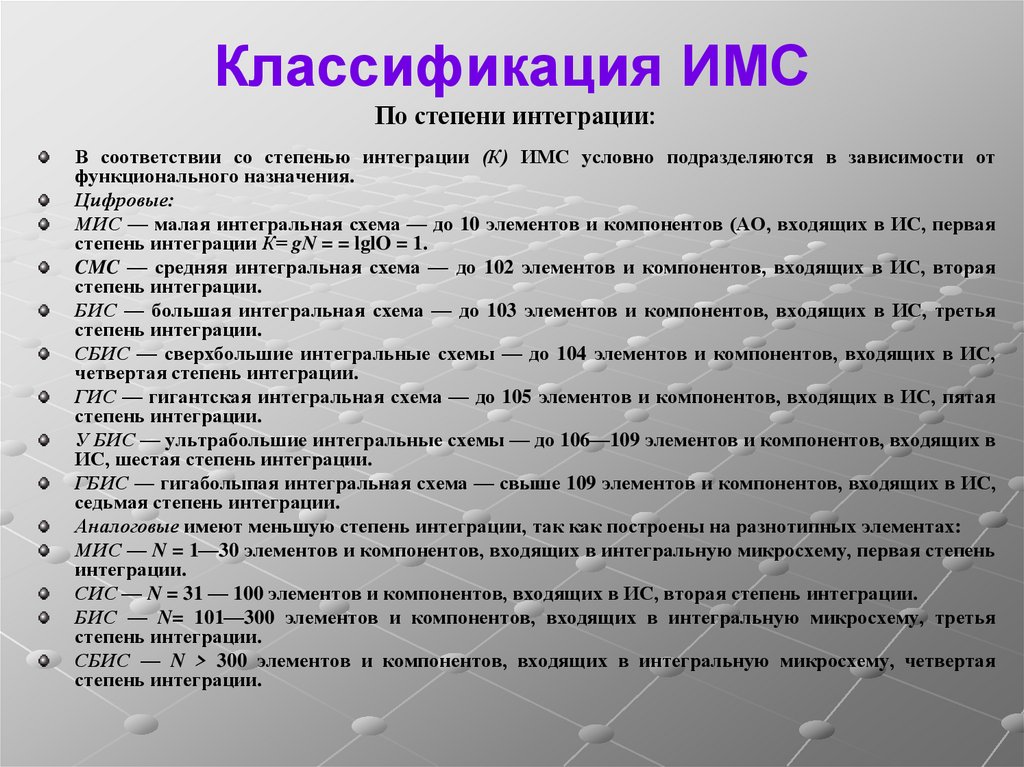 Классификация ИМС

По степени интеграции:

В соответствии со степенью интеграции (К) ИМС условно подразделяются в зависимости от функционального назначения.

Цифровые:

МИС — малая интегральная схема — до 10 элементов и компонентов (АО, входящих в ИС, первая степень интеграции К= gN = = lglO = 1.

СМС — средняя интегральная схема — до 102 элементов и компонентов, входящих в ИС, вторая степень интеграции.

БИС — большая интегральная схема — до 103 элементов и компонентов, входящих в ИС, третья степень интеграции.

СБИС — сверхбольшие интегральные схемы — до 104 элементов и компонентов, входящих в ИС, четвертая степень интеграции.

ГИС — гигантская интегральная схема — до 105 элементов и компонентов, входящих в ИС, пятая степень интеграции.

У БИС — ультрабольшие интегральные схемы — до 106—109 элементов и компонентов, входящих в ИС, шестая степень интеграции.

ГБИС — гигабольшая интегральная схема — свыше 109 элементов и компонентов, входящих в ИС, седьмая степень интеграции.

Аналоговые имеют меньшую степень интеграции, так как построены на разнотипных элементах:

МИС — N = 1—30 элементов и компонентов, входящих в интегральную микросхему, первая степень интеграции.

СИС — N = 31 — 100 элементов и компонентов, входящих в ИС, вторая степень интеграции.

БИС — N= 101—300 элементов и компонентов, входящих в интегральную микросхему, третья степень интеграции.

СБИС — N > 300 элементов и компонентов, входящих в интегральную микросхему, четвертая степень интеграции.